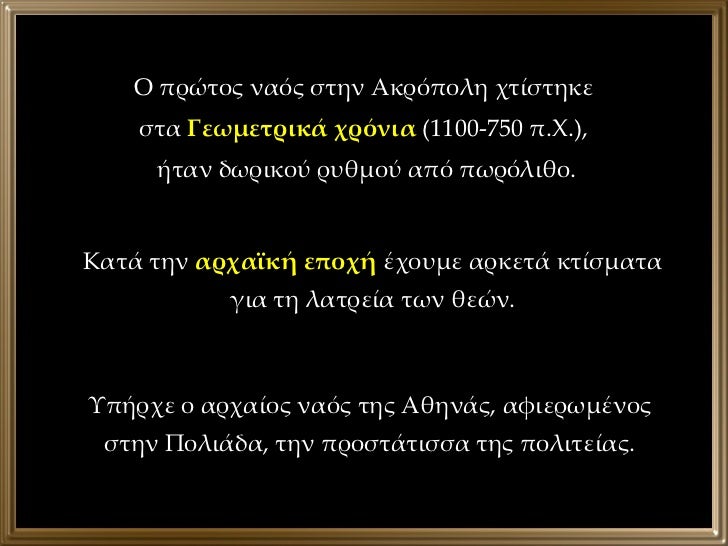 Ο πρώτος ναός στην Ακρόπολη χτίστηκε στα Γεωμετρικά χρόνια (1100-750 π.Χ.), ήταν δωρικού ρυθμού από πωρόλιθο.

Κατά την αρχαϊκή εποχή έχουμε αρκετά κτίσματα για τη λατρεία των θεών.

Υπήρχε ο αρχαίος ναός της Αθηνάς, αφιερωμένος στην Πολιάδα, την προστάτισσα της πολιτείας.